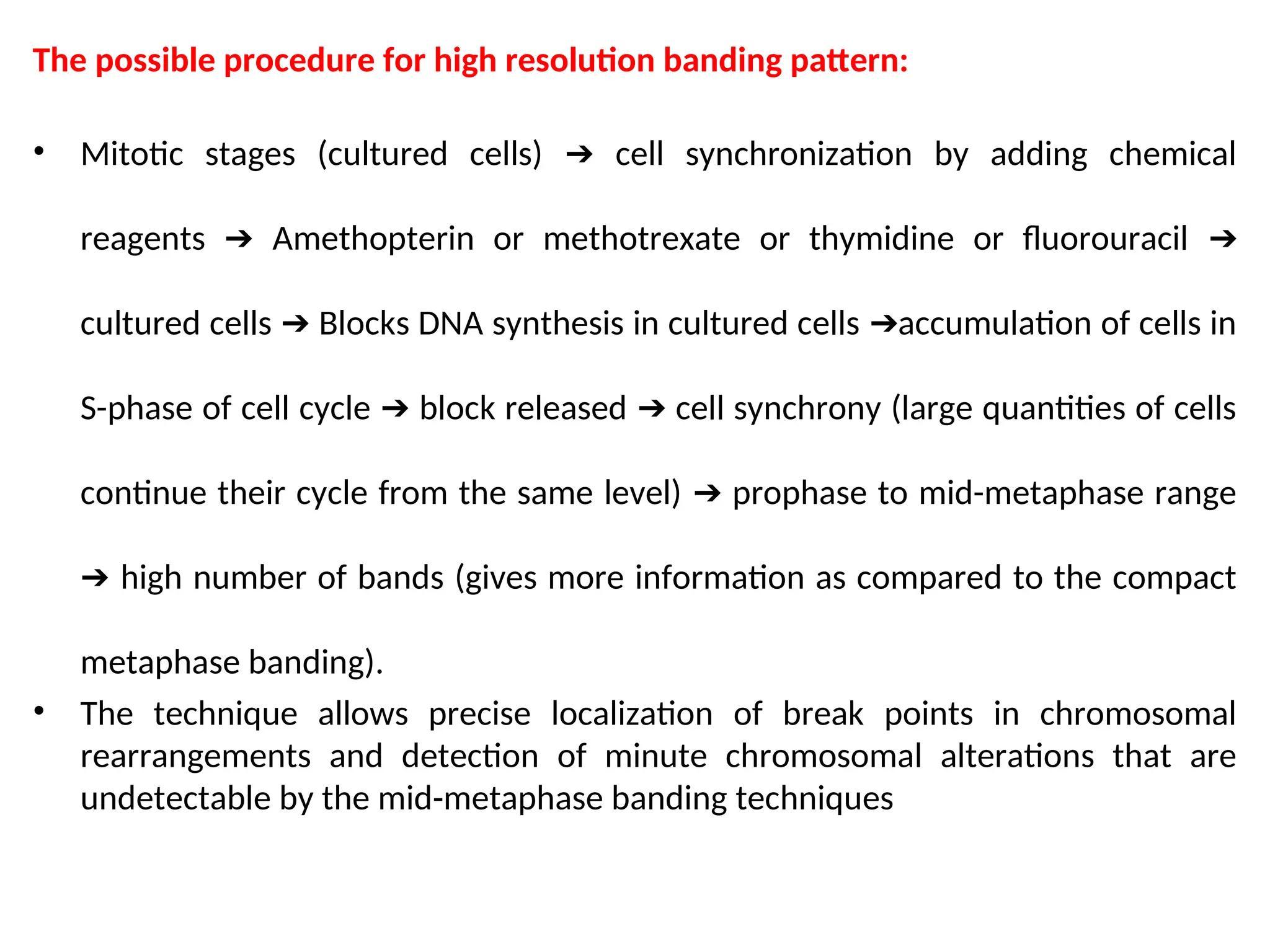 The possible procedure for high resolution banding pattern:

• Mitotic stages (cultured cells) ➔ cell synchronization by adding chemical reagents ➔ Amethopterin or methotrexate or thymidine or fluorouracil ➔ cultured cells ➔ Blocks DNA synthesis in cultured cells ➔accumulation of cells in S-phase of cell cycle ➔ block released ➔ cell synchrony (large quantities of cells continue their cycle from the same level) ➔ prophase to mid-metaphase range ➔ high number of bands (gives more information as compared to the compact metaphase banding).

• The technique allows precise localization of break points in chromosomal rearrangements and detection of minute chromosomal alterations that are undetectable by the mid-metaphase banding techniques